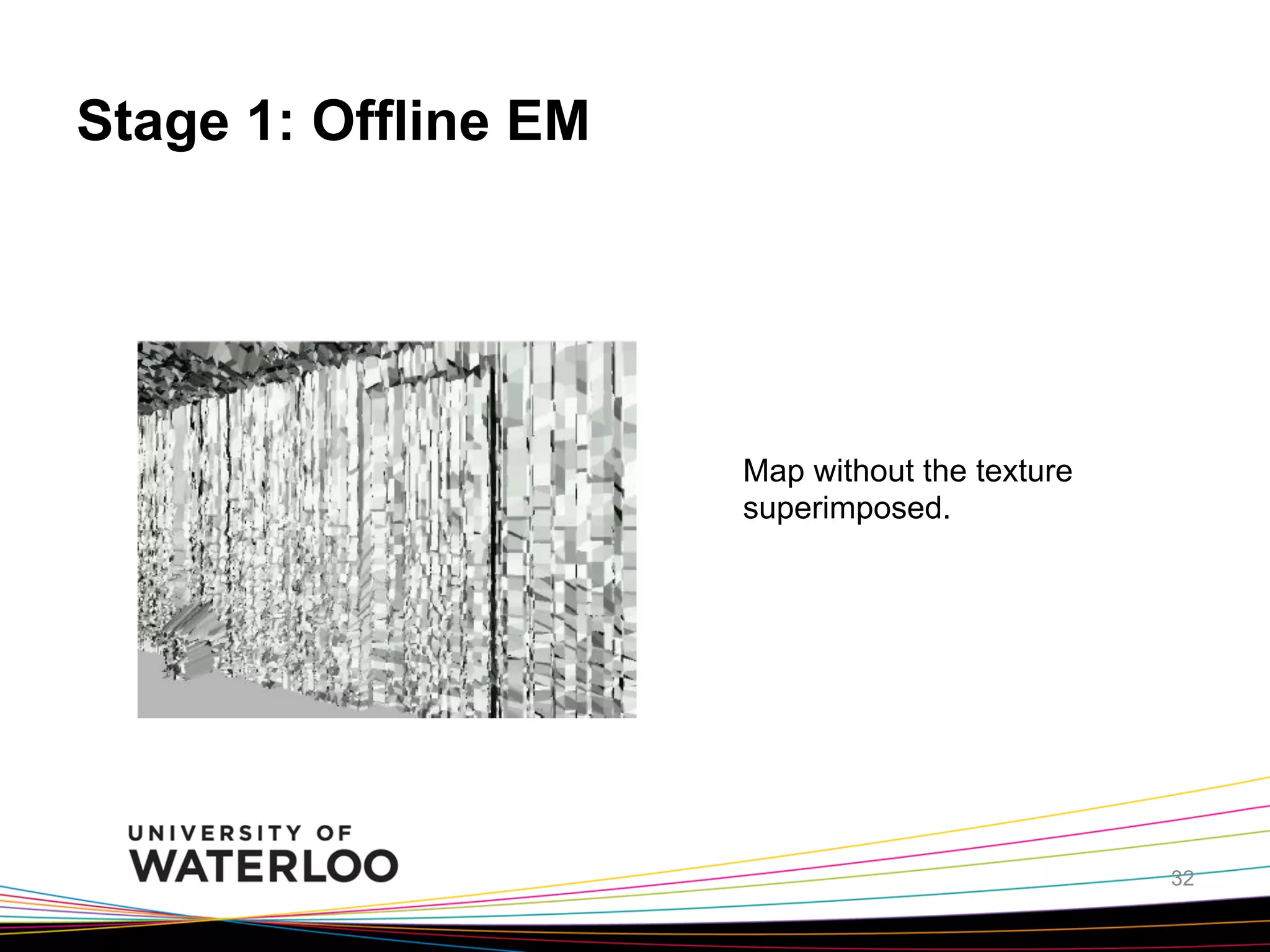 Stage 1: Offline EM

Map without the texture superimposed.

UNIVERSITY OF
WATERLOO

32